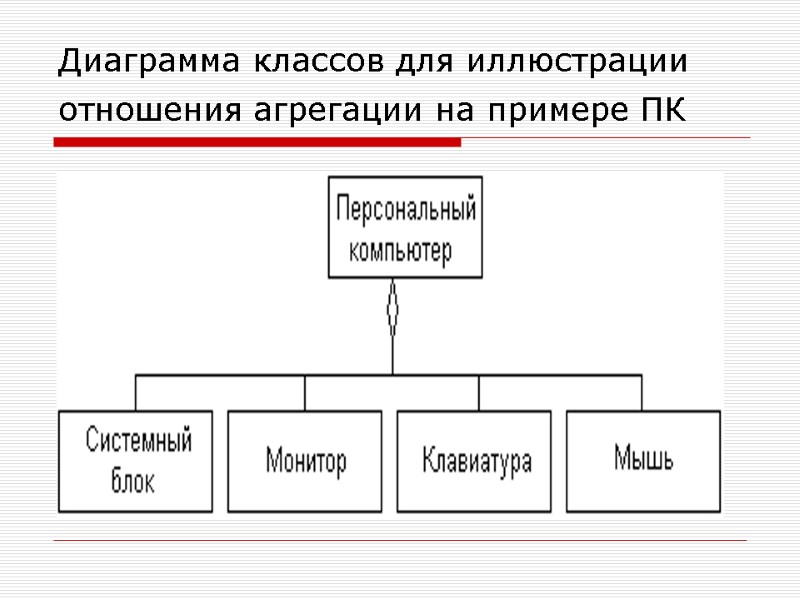 Диаграмма классов для иллюстрации отношения агрегации на примере ПК

Персональный компьютер

Системный блок

Монитор

Клавиатура

Мышь